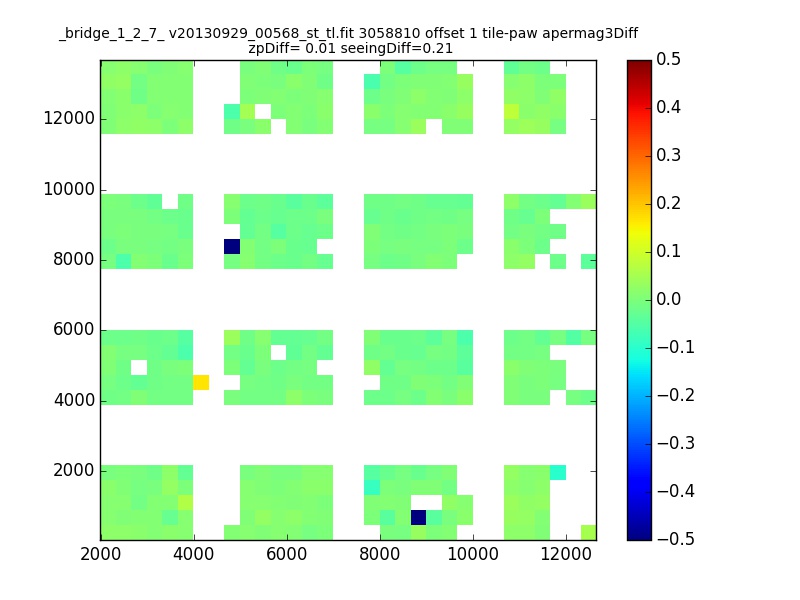 _bridge_1_2_7_ v20130929_00568_st_tl.fit 3058810 offset 1 tile-paw apermag3Diff
zpDiff= 0.01 seeingDiff=0.21

12000
10000
8000
6000
4000
2000

2000 4000 6000 8000 10000 12000

0.5
0.4
0.3
0.2
0.1
0.0
−0.1
−0.2
−0.3
−0.4
−0.5